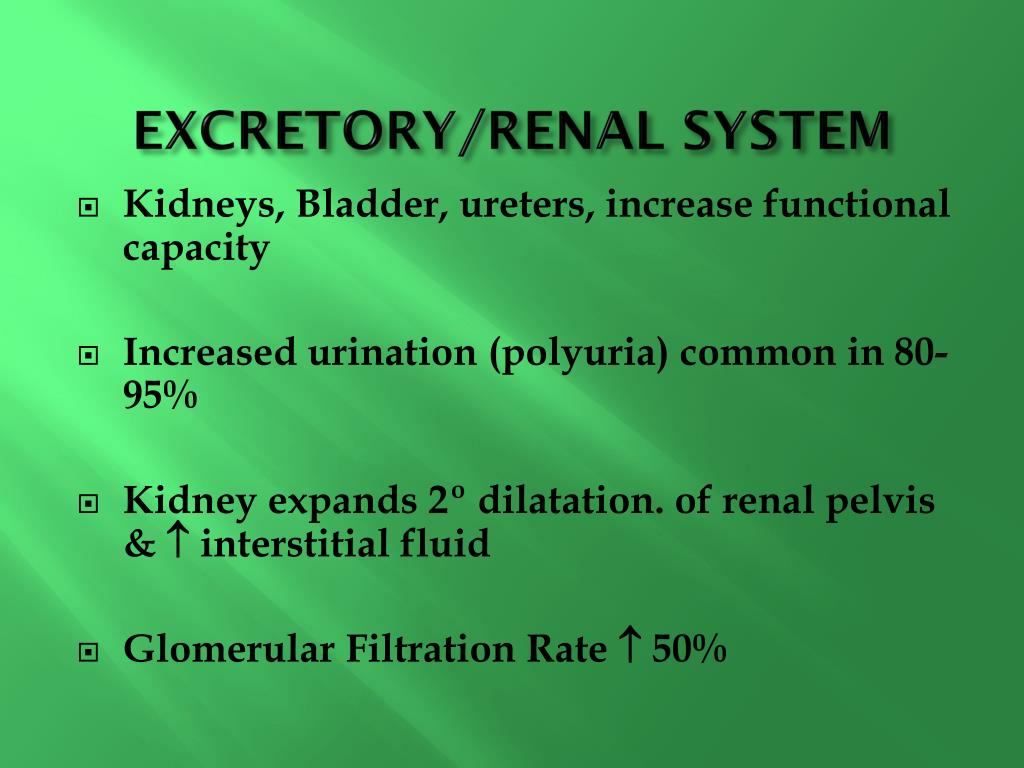 EXCRETORY/RENAL SYSTEM

Kidneys, Bladder, ureters, increase functional capacity

Increased urination (polyuria) common in 80-95%

Kidney expands 2º dilatation. of renal pelvis & ↑ interstitial fluid

Glomerular Filtration Rate ↑ 50%